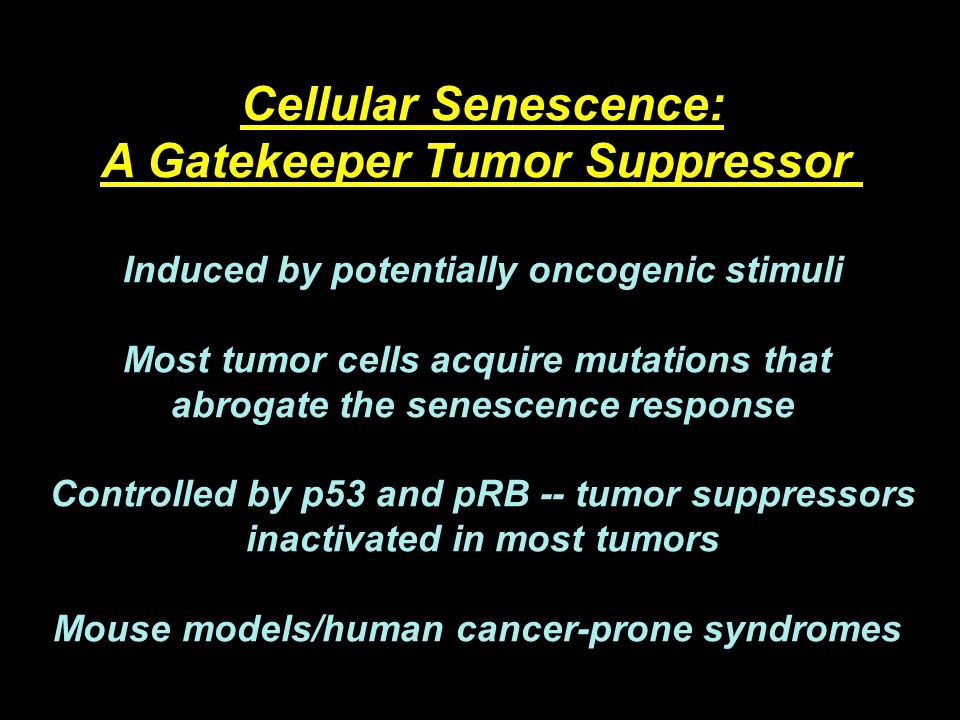 Cellular Senescence:
A Gatekeeper Tumor Suppressor

Induced by potentially oncogenic stimuli

Most tumor cells acquire mutations that abrogate the senescence response

Controlled by p53 and pRB -- tumor suppressors inactivated in most tumors

Mouse models/human cancer-prone syndromes